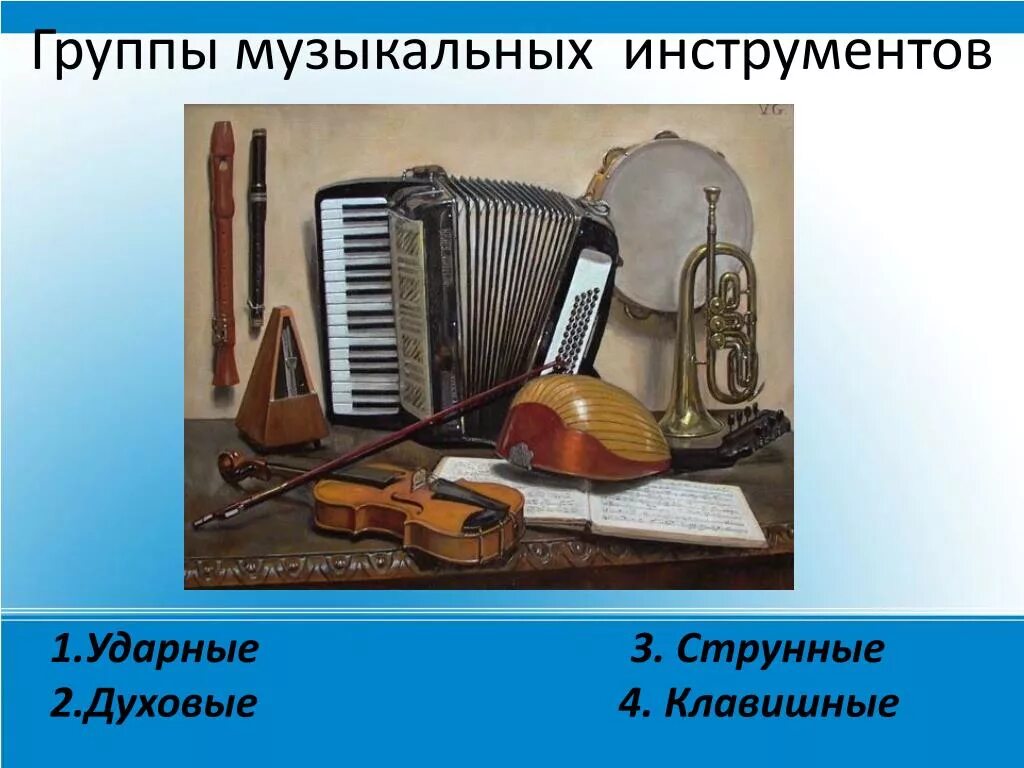 Группы музыкальных инструментов

V.G.

1.Ударные

2.Духовые

3. Струнные

4. Клавишные